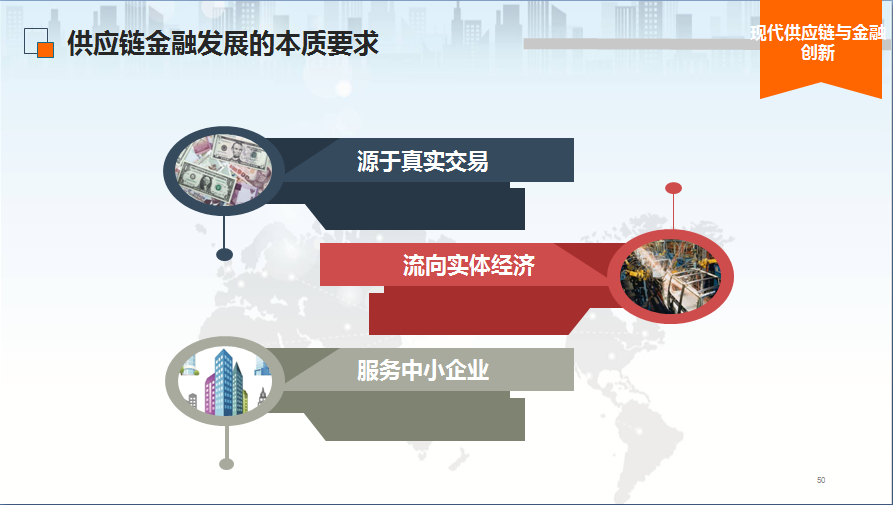 供应链金融发展的本质要求

现代供应链与金融创新

源于真实交易

流向实体经济

服务中小企业

50